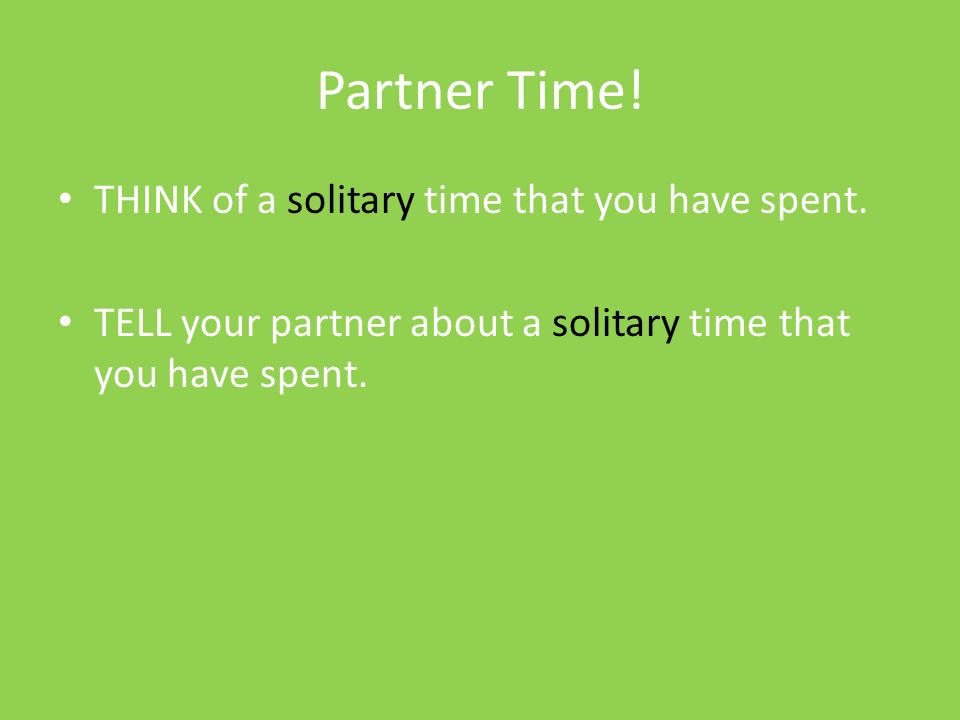 Partner Time!

• THINK of a solitary time that you have spent.

• TELL your partner about a solitary time that you have spent.